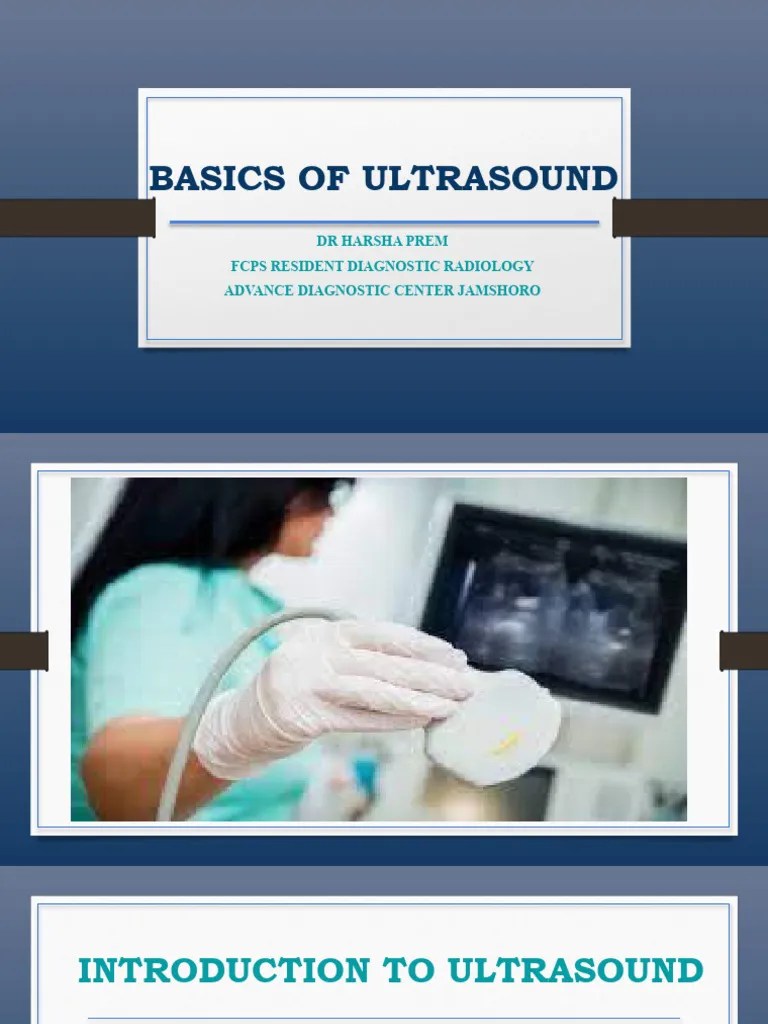 BASICS OF ULTRASOUND

DR HARSHA PREM
FCPS RESIDENT DIAGNOSTIC RADIOLOGY
ADVANCE DIAGNOSTIC CENTER JAMSHORO

INTRODUCTION TO ULTRASOUND